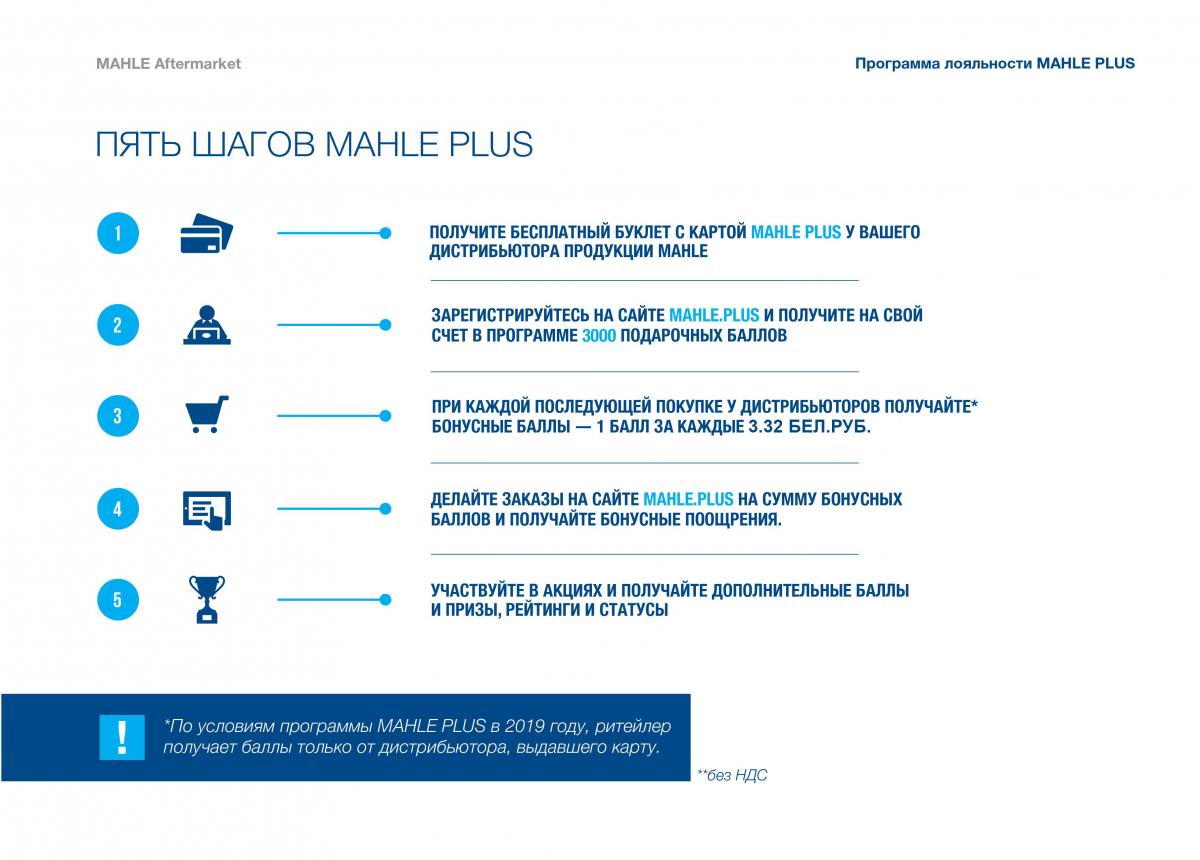 MAHLE Aftermarket

Программа лояльности MAHLE PLUS

ПЯТЬ ШАГОВ MAHLE PLUS

1

ПОЛУЧИТЕ БЕСПЛАТНЫЙ БУКЛЕТ С КАРТОЙ MAHLE PLUS У ВАШЕГО ДИСТРИБЬЮТОРА ПРОДУКЦИИ MAHLE

2

ЗАРЕГИСТРИРУЙТЕСЬ НА САЙТЕ MAHLE.PLUS И ПОЛУЧИТЕ НА СВОЙ СЧЕТ В ПРОГРАММЕ 3000 ПОДАРОЧНЫХ БАЛЛОВ

3

ПРИ КАЖДОЙ ПОСЛЕДУЮЩЕЙ ПОКУПКЕ У ДИСТРИБЬЮТОРОВ ПОЛУЧАЙТЕ* БОНУСНЫЕ БАЛЛЫ — 1 БАЛЛ ЗА КАЖДЫЕ 3.32 БЕЛ.РУБ.

4

ДЕЛАЙТЕ ЗАКАЗЫ НА САЙТЕ MAHLE.PLUS НА СУММУ БОНУСНЫХ БАЛЛОВ И ПОЛУЧАЙТЕ БОНУСНЫЕ ПООЩРЕНИЯ.

5

УЧАСТВУЙТЕ В АКЦИЯХ И ПОЛУЧАЙТЕ ДОПОЛНИТЕЛЬНЫЕ БАЛЛЫ И ПРИЗЫ, РЕЙТИНГИ И СТАТУСЫ

!

*По условиям программы MAHLE PLUS в 2019 году, ритейлер получает баллы только от дистрибьютора, выдавшего карту.

**без НДС